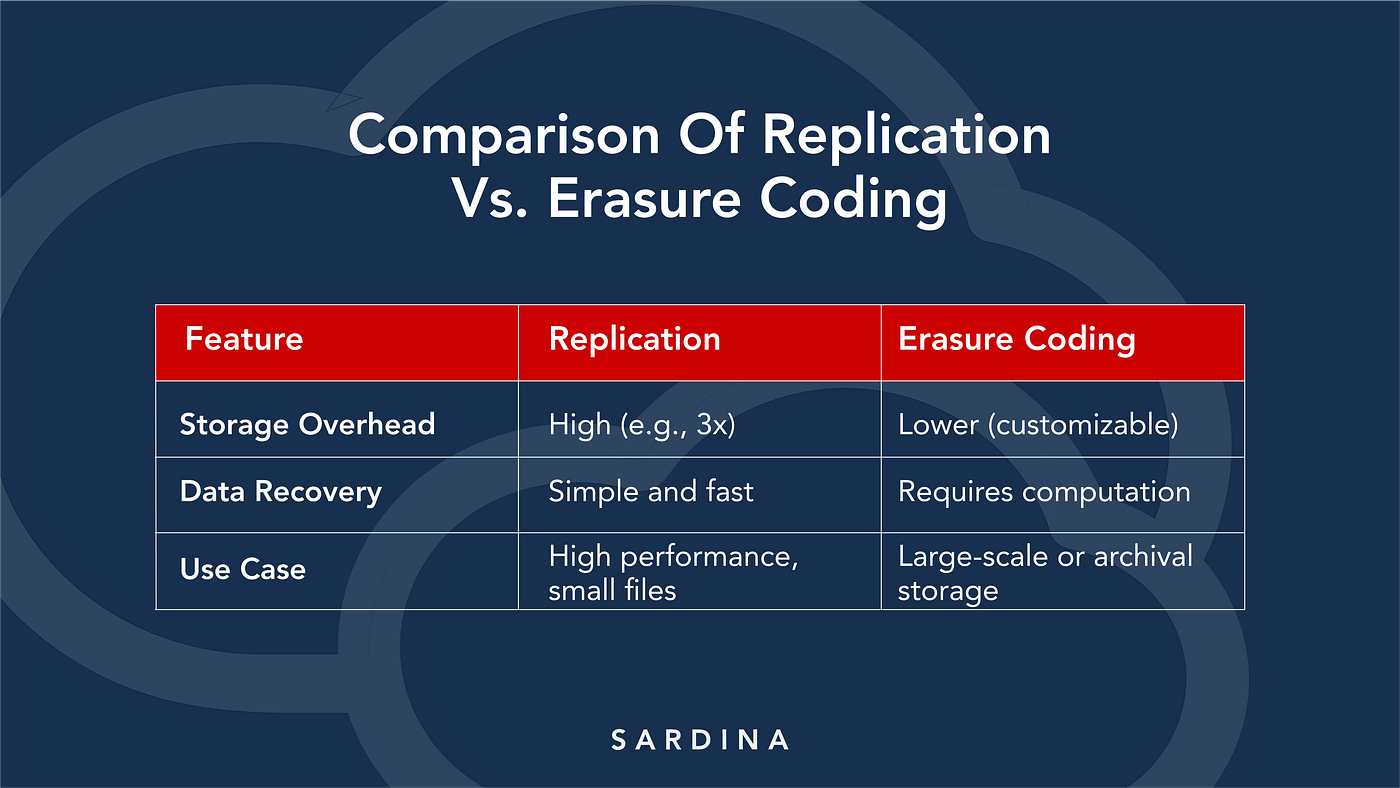 Comparison Of Replication Vs. Erasure Coding

| Feature | Replication | Erasure Coding |
|---|---|---|
| Storage Overhead | High (e.g., 3x) | Lower (customizable) |
| Data Recovery | Simple and fast | Requires computation |
| Use Case | High performance, small files | Large-scale or archival storage |

SARDINA